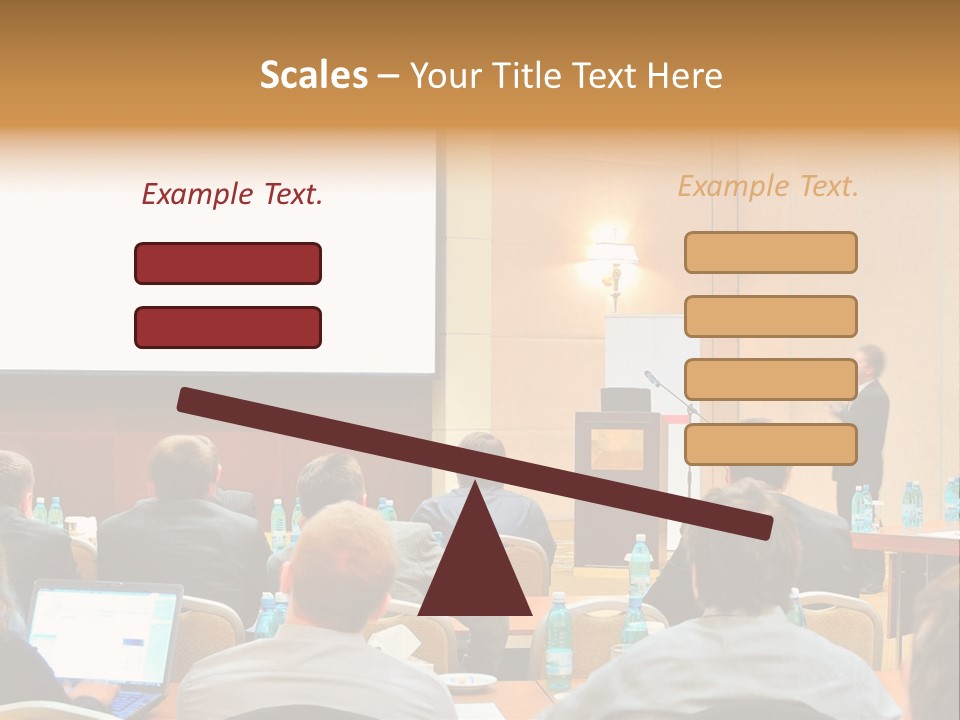 Scales – Your Title Text Here

Example Text.

Example Text.